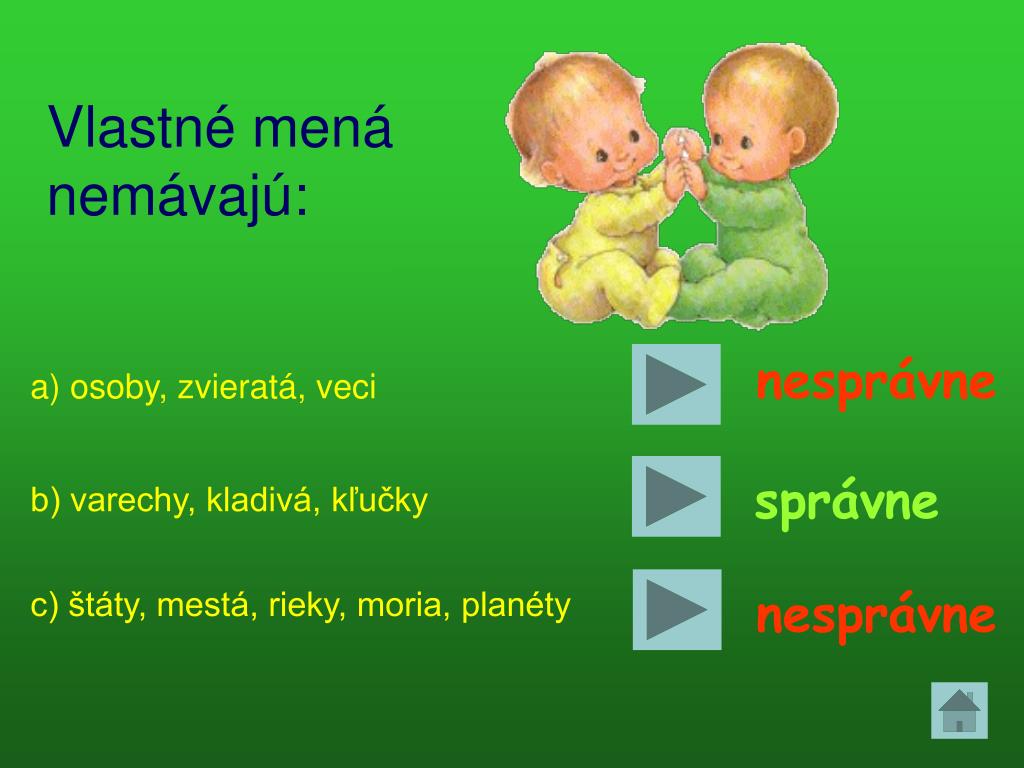 Vlastné mená nemávajú:

a) osoby, zvieratá, veci

nesprávne

b) varechy, kladivá, kľučky

správne

c) štáty, mestá, rieky, moria, planéty

nesprávne